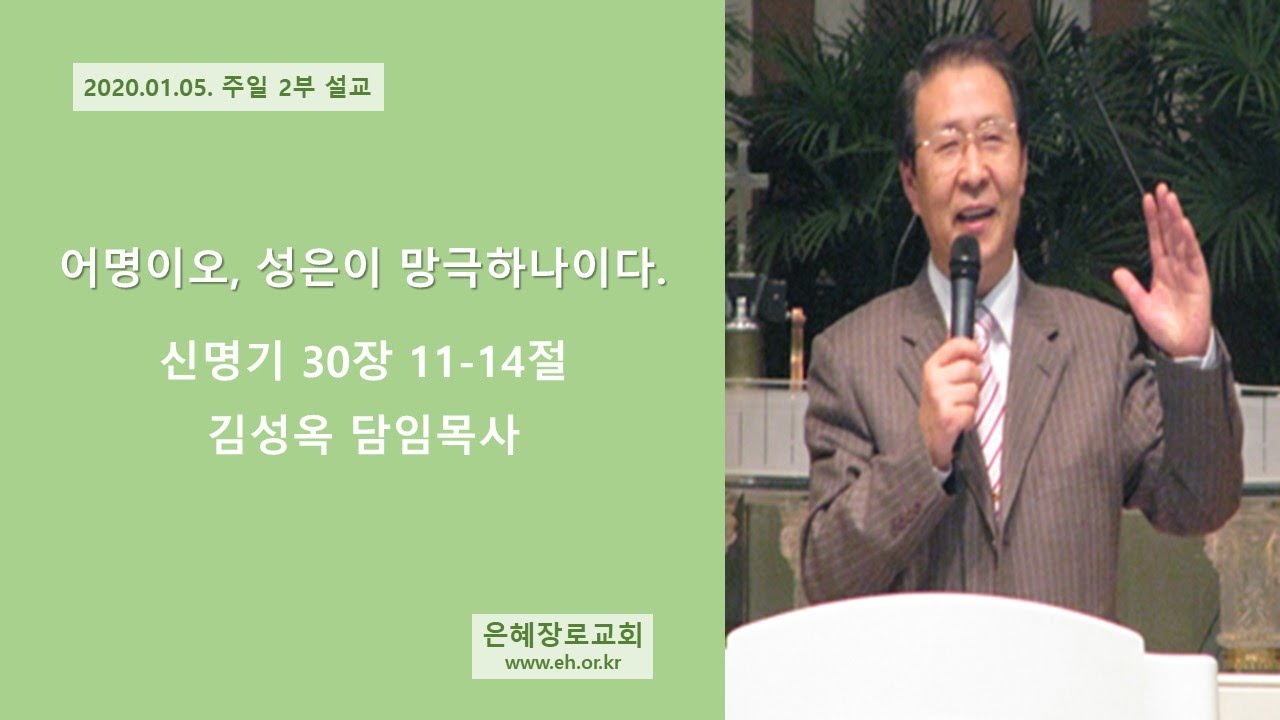 2020.01.05. 주일 2부 설교

어명이오, 성은이 망극하나이다.

신명기 30장 11-14절

김성옥 담임목사

은혜장로교회
www.eh.or.kr